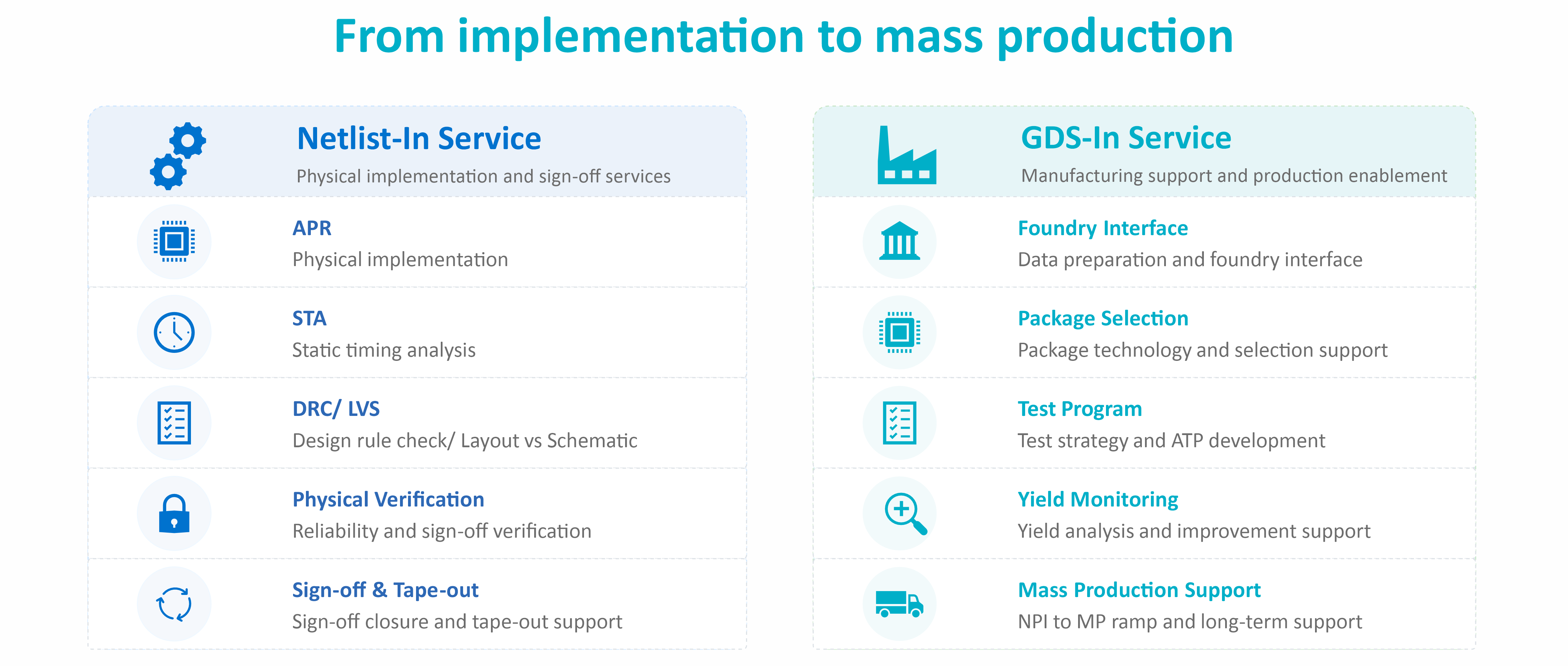 From implementation to mass production

Netlist-In Service
Physical implementation and sign-off services

APR
Physical implementation

STA
Static timing analysis

DRC/ LVS
Design rule check/ Layout vs Schematic

Physical Verification
Reliability and sign-off verification

Sign-off & Tape-out
Sign-off closure and tape-out support

GDS-In Service
Manufacturing support and production enablement

Foundry Interface
Data preparation and foundry interface

Package Selection
Package technology and selection support

Test Program
Test strategy and ATP development

Yield Monitoring
Yield analysis and improvement support

Mass Production Support
NPI to MP ramp and long-term support